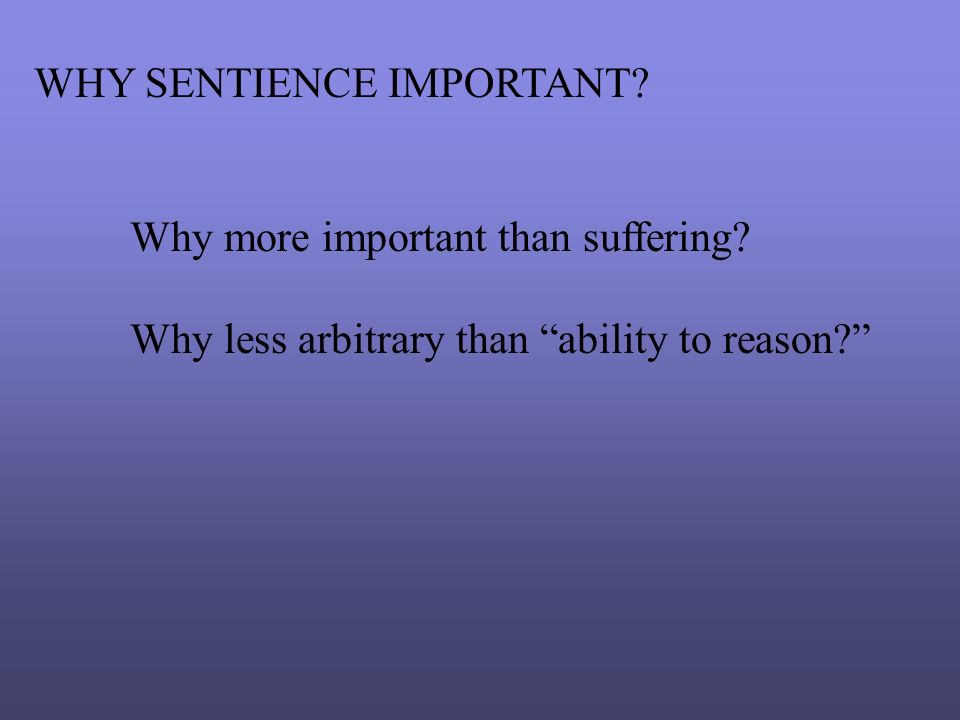 WHY SENTIENCE IMPORTANT?

Why more important than suffering?

Why less arbitrary than “ability to reason?”